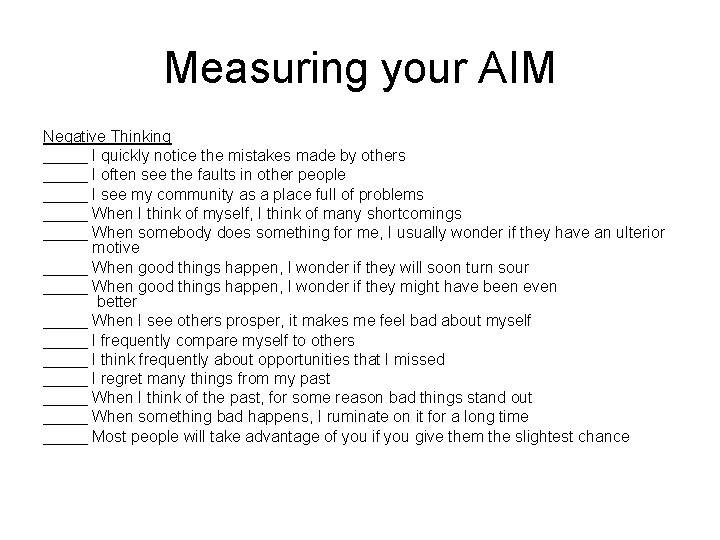 Measuring your AIM

Negative Thinking
_____ I quickly notice the mistakes made by others
_____ I often see the faults in other people
_____ I see my community as a place full of problems
_____ When I think of myself, I think of many shortcomings
_____ When somebody does something for me, I usually wonder if they have an ulterior motive
_____ When good things happen, I wonder if they will soon turn sour
_____ When good things happen, I wonder if they might have been even better
_____ When I see others prosper, it makes me feel bad about myself
_____ I frequently compare myself to others
_____ I think frequently about opportunities that I missed
_____ I regret many things from my past
_____ When I think of the past, for some reason bad things stand out
_____ When something bad happens, I ruminate on it for a long time
_____ Most people will take advantage of you if you give them the slightest chance